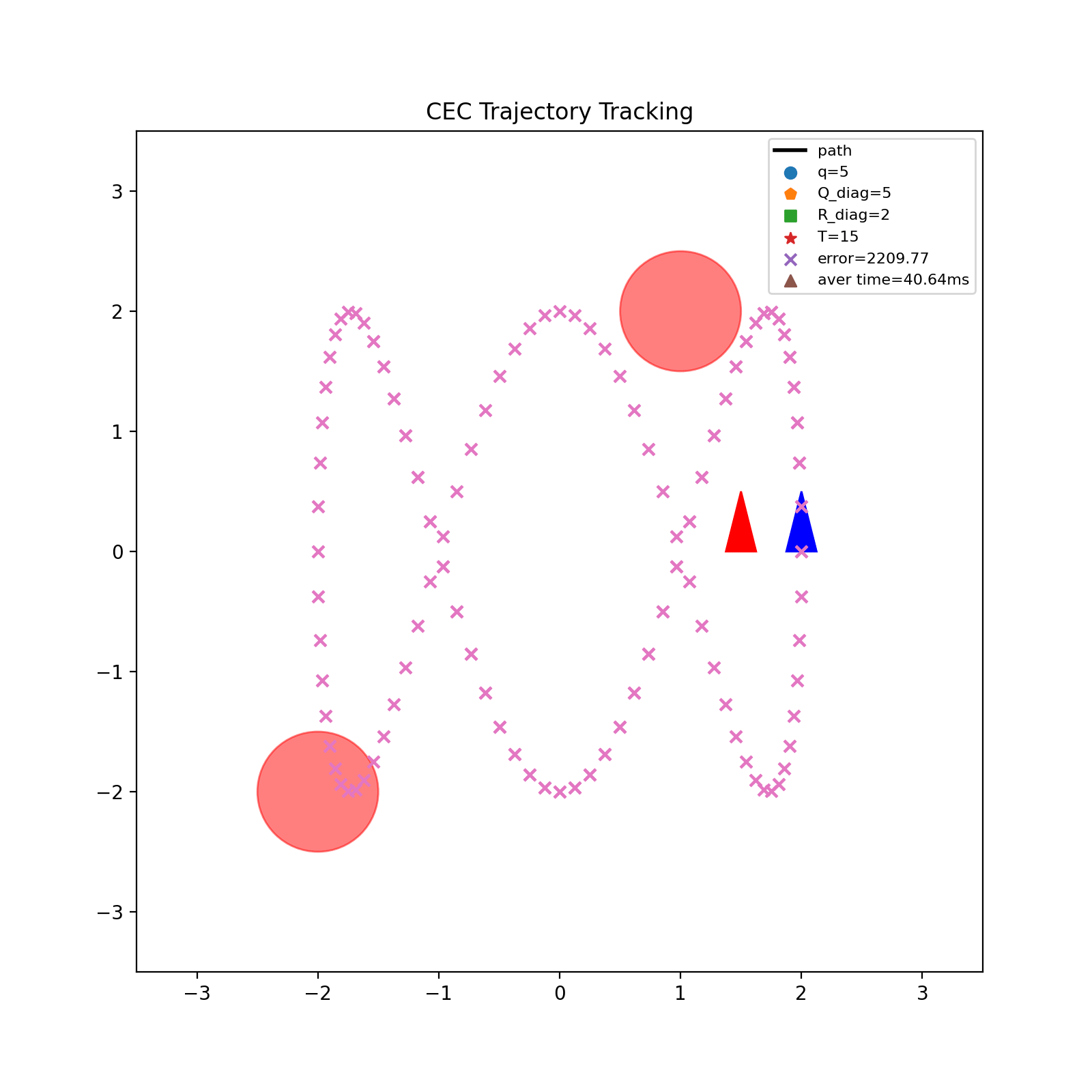 CEC Trajectory Tracking

path
q=5
Q_diag=5
R_diag=2
T=15
error=2209.77
aver time=40.64ms

3
2
1
0
−1
−2
−3

−3
−2
−1
0
1
2
3